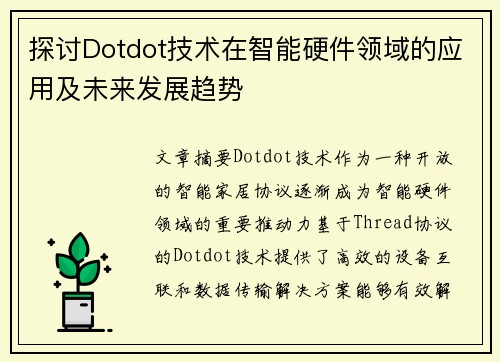 探讨Dotdot技术在智能硬件领域的应用及未来发展趋势

文章摘要Dotdot技术作为一种开放的智能家居协议逐渐成为智能硬件领域的重要推动力基于Thread协议的Dotdot技术提供了高效的设备互联和数据传输解决方案能够有效解